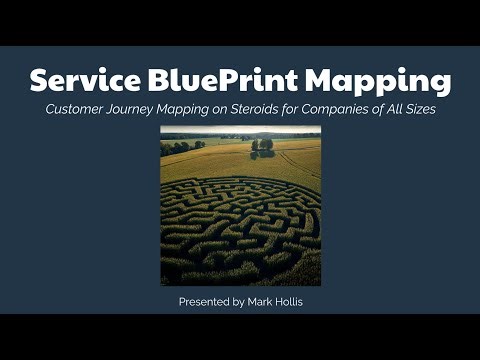 Service BluePrint Mapping

Customer Journey Mapping on Steroids for Companies of All Sizes

Presented by Mark Hollis